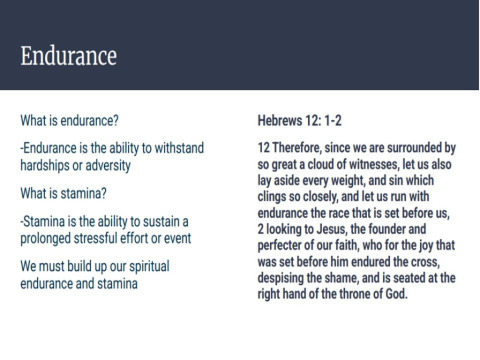 Endurance

What is endurance?

-Endurance is the ability to withstand hardships or adversity

What is stamina?

-Stamina is the ability to sustain a prolonged stressful effort or event

We must build up our spiritual endurance and stamina

Hebrews 12: 1-2

12 Therefore, since we are surrounded by so great a cloud of witnesses, let us also lay aside every weight, and sin which clings so closely, and let us run with endurance the race that is set before us, 2 looking to Jesus, the founder and perfecter of our faith, who for the joy that was set before him endured the cross, despising the shame, and is seated at the right hand of the throne of God.